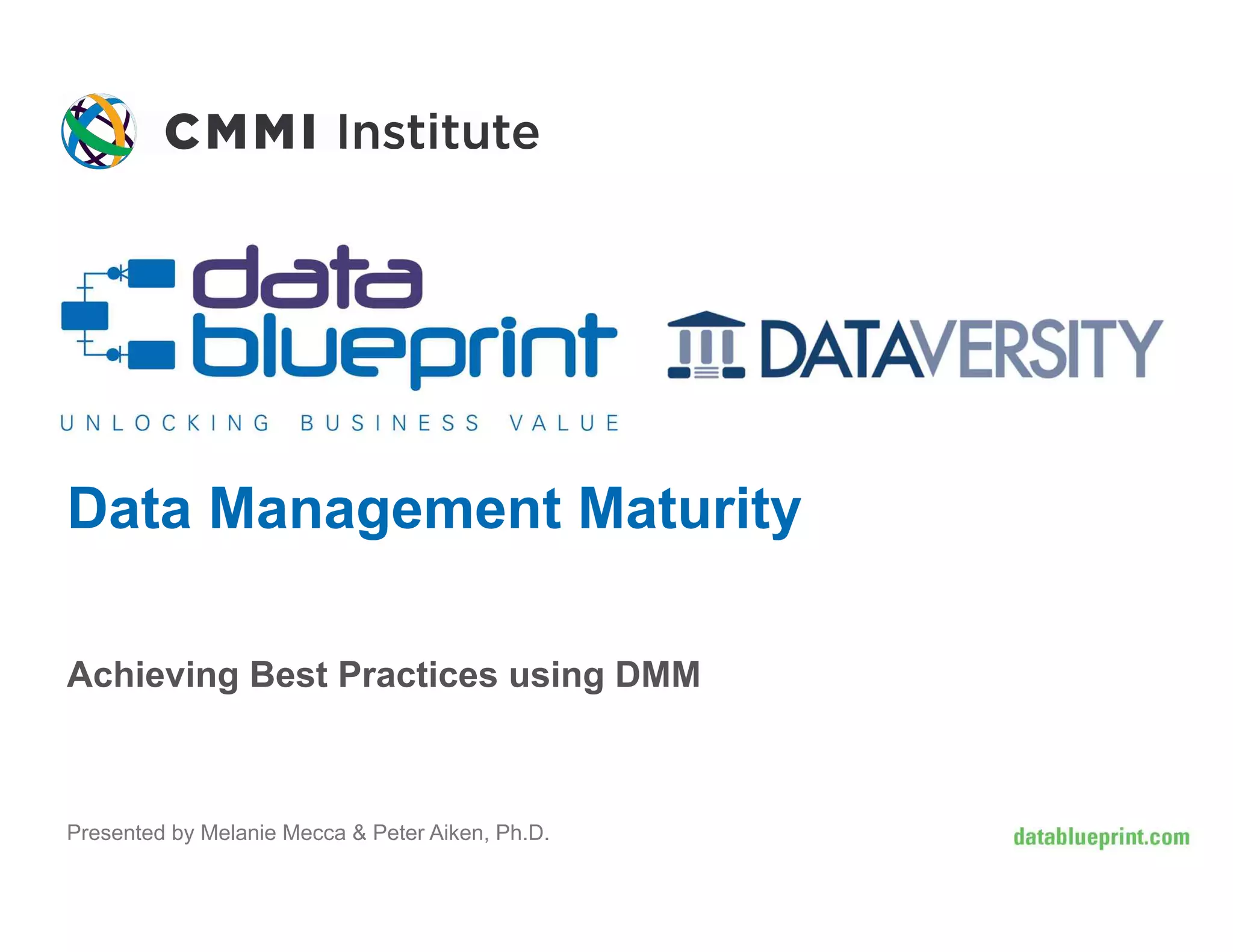 CMMI Institute

data blueprint

UNLOCKING BUSINESS VALUE

DATAVERSITY

Data Management Maturity

Achieving Best Practices using DMM

Presented by Melanie Mecca & Peter Aiken, Ph.D.

datablueprint.com